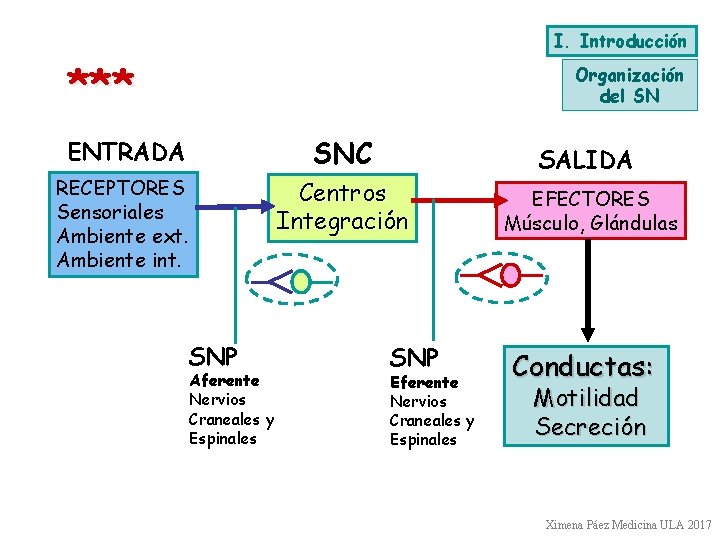 I. Introducción

Organización del SN

***

ENTRADA

RECEPTORES
Sensoriales
Ambiente ext.
Ambiente int.

SNC

Centros
Integración

SALIDA

EFECTORES
Músculo, Glándulas

SNP
Aferente
Nervios
Craneales y
Espinales

SNP
Eferente
Nervios
Craneales y
Espinales

Conductas:
Motilidad
Secreción

Ximena Páez Medicina ULA 2017